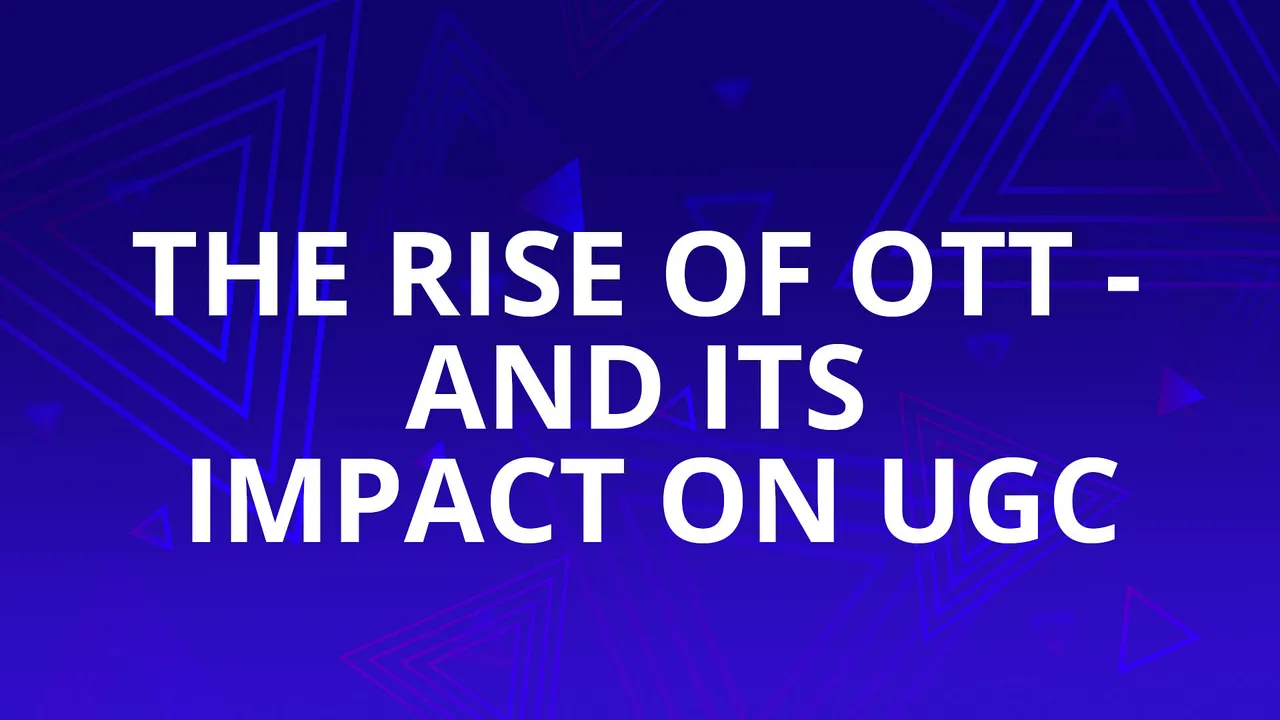 THE RISE OF OTT - AND ITS IMPACT ON UGC